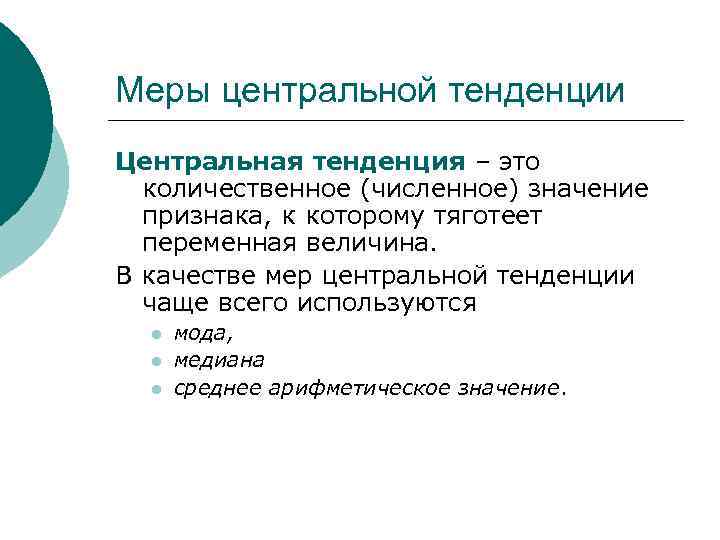 Меры центральной тенденции

Центральная тенденция – это количественное (численное) значение признака, к которому тяготеет переменная величина.

В качестве мер центральной тенденции чаще всего используются

- мода,
- медиана
- среднее арифметическое значение.